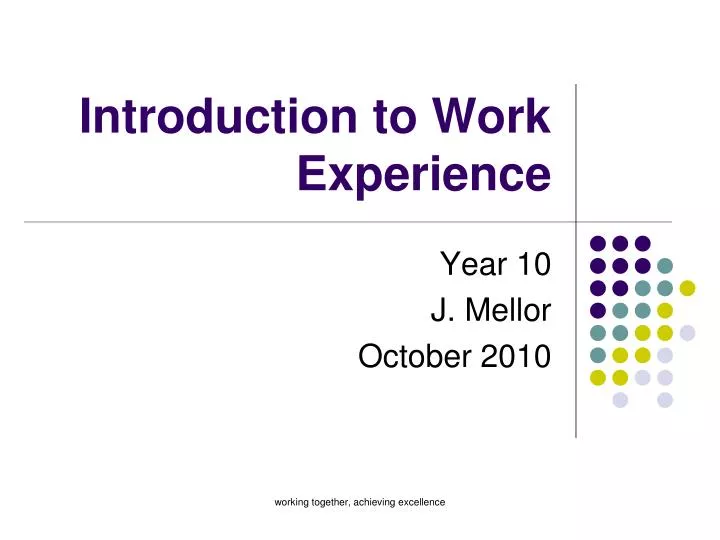 Introduction to Work Experience

Year 10
J. Mellor
October 2010

working together, achieving excellence